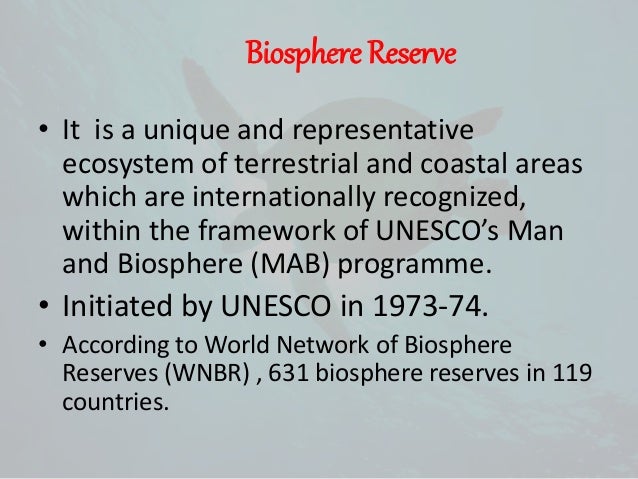 Biosphere Reserve

• It is a unique and representative ecosystem of terrestrial and coastal areas which are internationally recognized, within the framework of UNESCO's Man and Biosphere (MAB) programme.

• Initiated by UNESCO in 1973-74.

• According to World Network of Biosphere Reserves (WNBR) , 631 biosphere reserves in 119 countries.